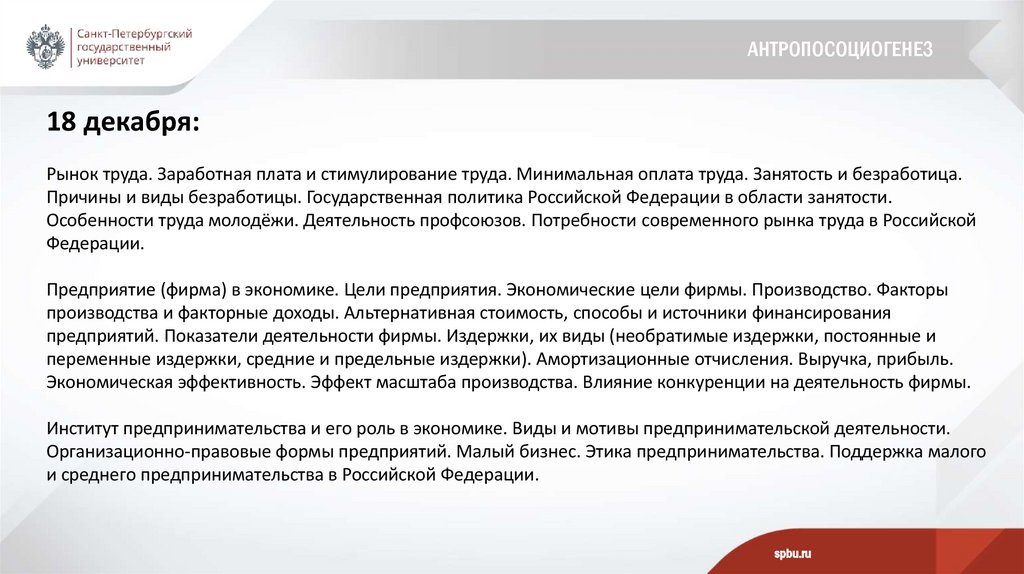 Санкт-Петербургский государственный университет

АНТРОПОСОЦИОГЕНЕЗ

18 декабря:

Рынок труда. Заработная плата и стимулирование труда. Минимальная оплата труда. Занятость и безработица. Причины и виды безработицы. Государственная политика Российской Федерации в области занятости. Особенности труда молодёжи. Деятельность профсоюзов. Потребности современного рынка труда в Российской Федерации.

Предприятие (фирма) в экономике. Цели предприятия. Экономические цели фирмы. Производство. Факторы производства и факторные доходы. Альтернативная стоимость, способы и источники финансирования предприятий. Показатели деятельности фирмы. Издержки, их виды (необратимые издержки, постоянные и переменные издержки, средние и предельные издержки). Амортизационные отчисления. Выручка, прибыль. Экономическая эффективность. Эффект масштаба производства. Влияние конкуренции на деятельность фирмы.

Институт предпринимательства и его роль в экономике. Виды и мотивы предпринимательской деятельности. Организационно-правовые формы предприятий. Малый бизнес. Этика предпринимательства. Поддержка малого и среднего предпринимательства в Российской Федерации.

spbu.ru